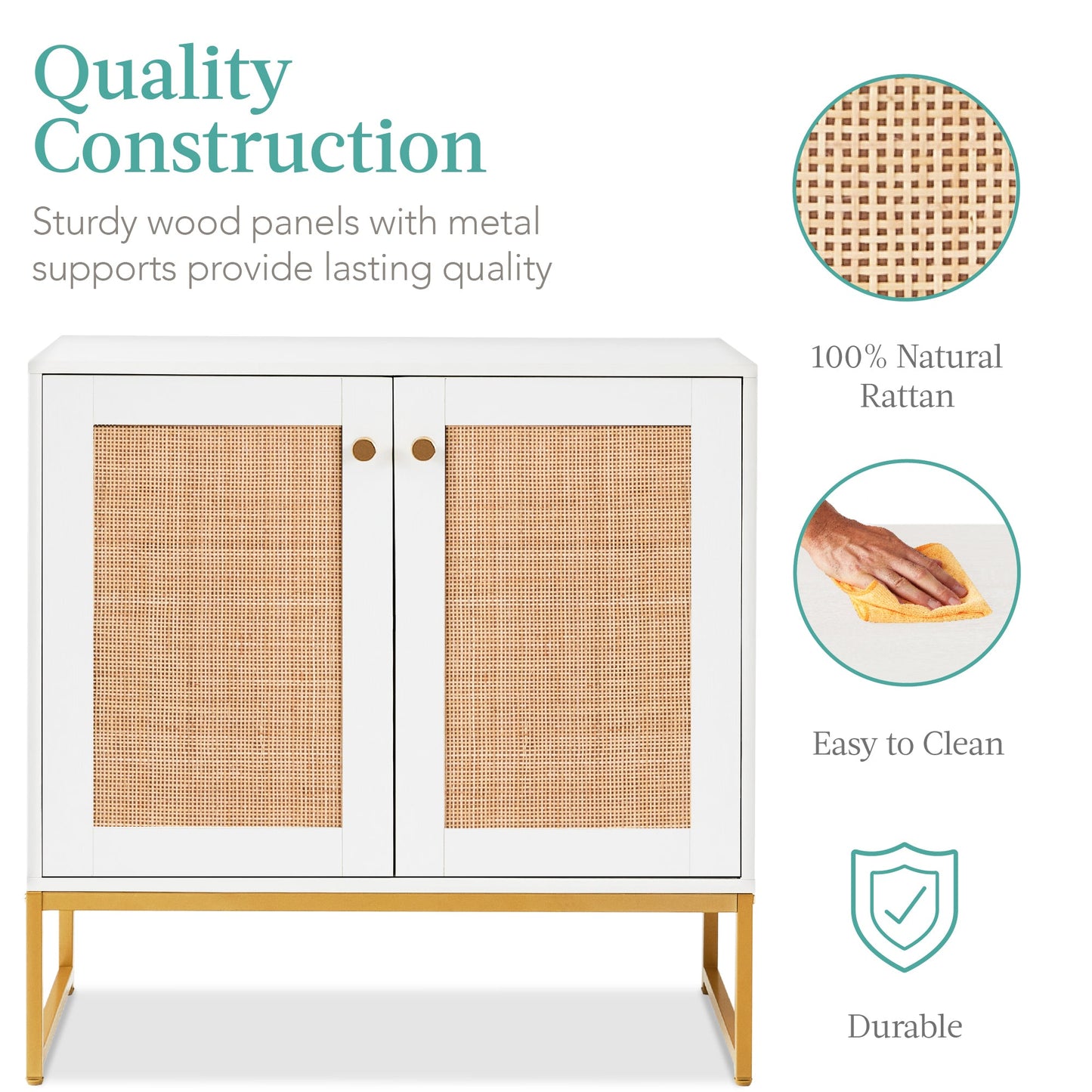 Quality Construction

Sturdy wood panels with metal supports provide lasting quality

100% Natural Rattan

Easy to Clean

Durable